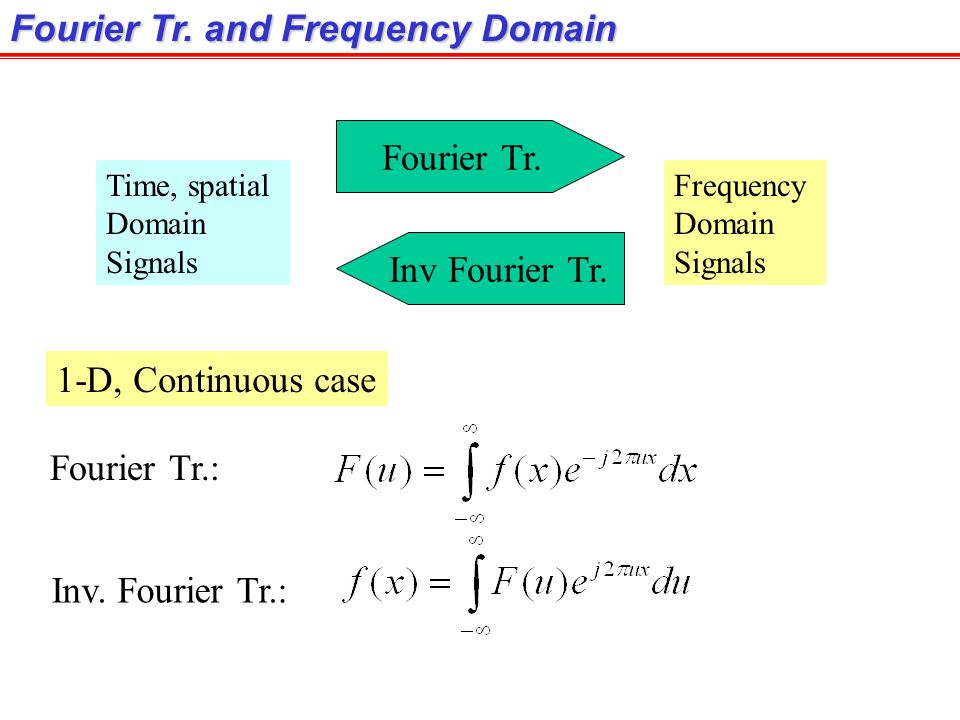 Fourier Tr. and Frequency Domain

Time, spatial Domain Signals

Fourier Tr.

Inv Fourier Tr.

Frequency Domain Signals

1-D, Continuous case

Fourier Tr.: $F(u) = \int_{-\infty}^{\infty} f(x)e^{-j2\pi ux}dx$

Inv. Fourier Tr.: $f(x) = \int_{-\infty}^{\infty} F(u)e^{j2\pi ux}du$